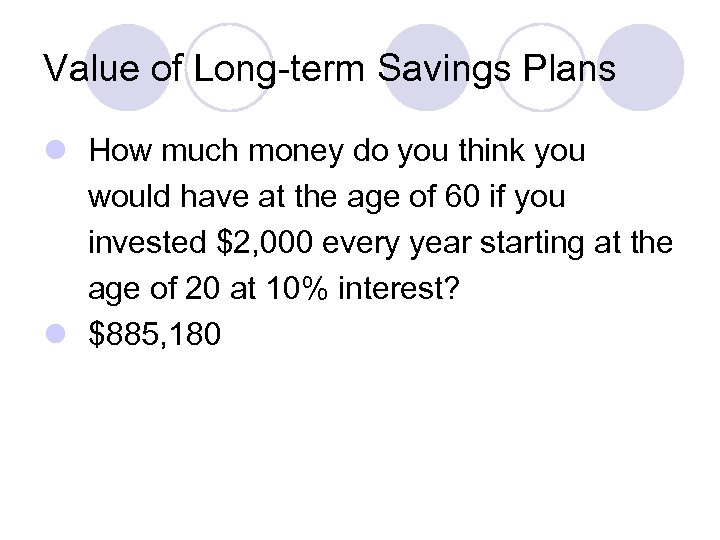 Value of Long-term Savings Plans

- How much money do you think you would have at the age of 60 if you invested \$2,000 every year starting at the age of 20 at 10% interest?
- \$885,180